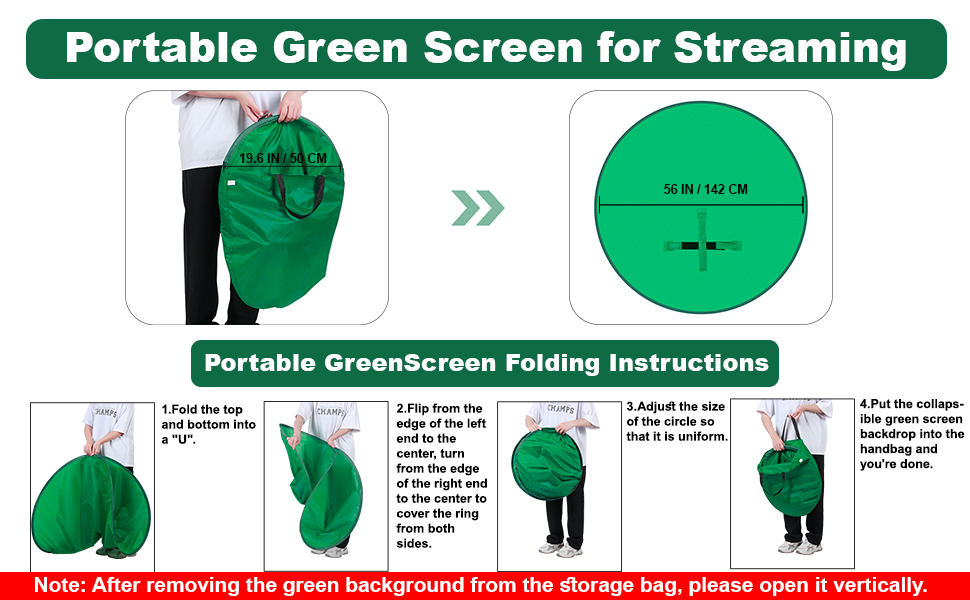 Portable Green Screen for Streaming

19.6 IN / 50 CM

56 IN / 142 CM

Portable GreenScreen Folding Instructions

CHAMPS

1.Fold the top and bottom into a "U".

CHAMPS

2.Flip from the edge of the left end to the center, turn from the edge of the right end to the center to cover the ring from both sides.

CHAMPS

3.Adjust the size of the circle so that it is uniform.

4.Put the collapsible green screen backdrop into the handbag and you're done.

Note: After removing the green background from the storage bag, please open it vertically.